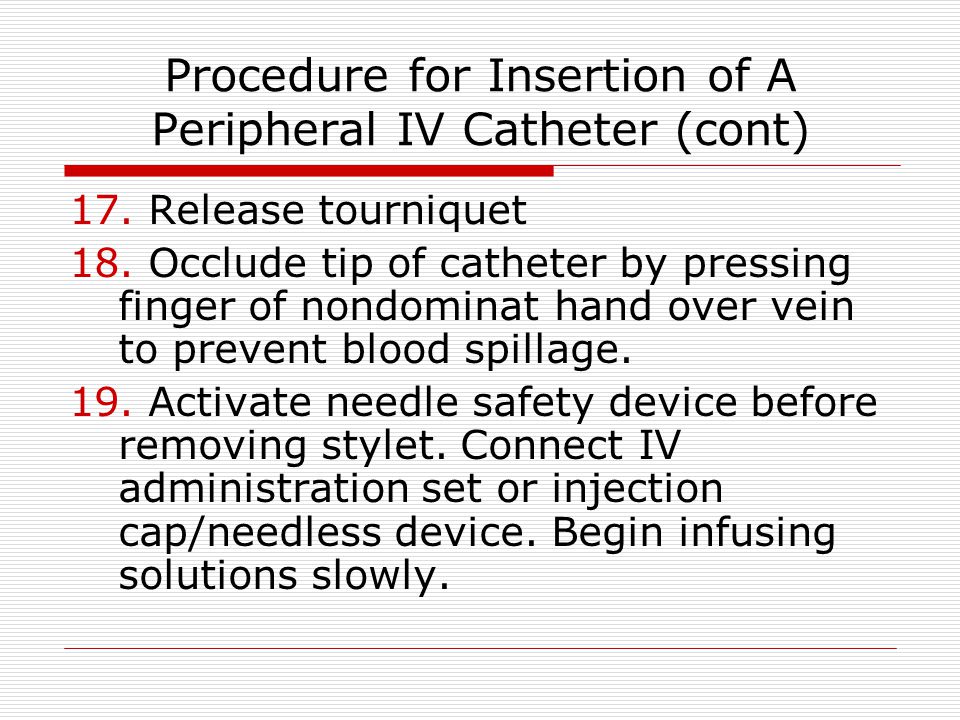 Procedure for Insertion of A Peripheral IV Catheter (cont)

17. Release tourniquet

18. Occlude tip of catheter by pressing finger of nondominat hand over vein to prevent blood spillage.

19. Activate needle safety device before removing stylet. Connect IV administration set or injection cap/needless device. Begin infusing solutions slowly.